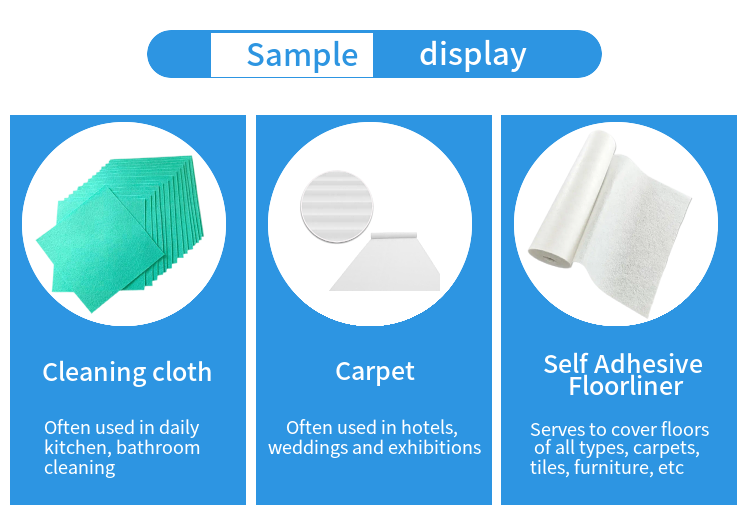 Sample display

Cleaning cloth

Often used in daily kitchen, bathroom cleaning

Carpet

Often used in hotels, weddings and exhibitions

Self Adhesive Floorliner

Serves to cover floors of all types, carpets, tiles, furniture, etc